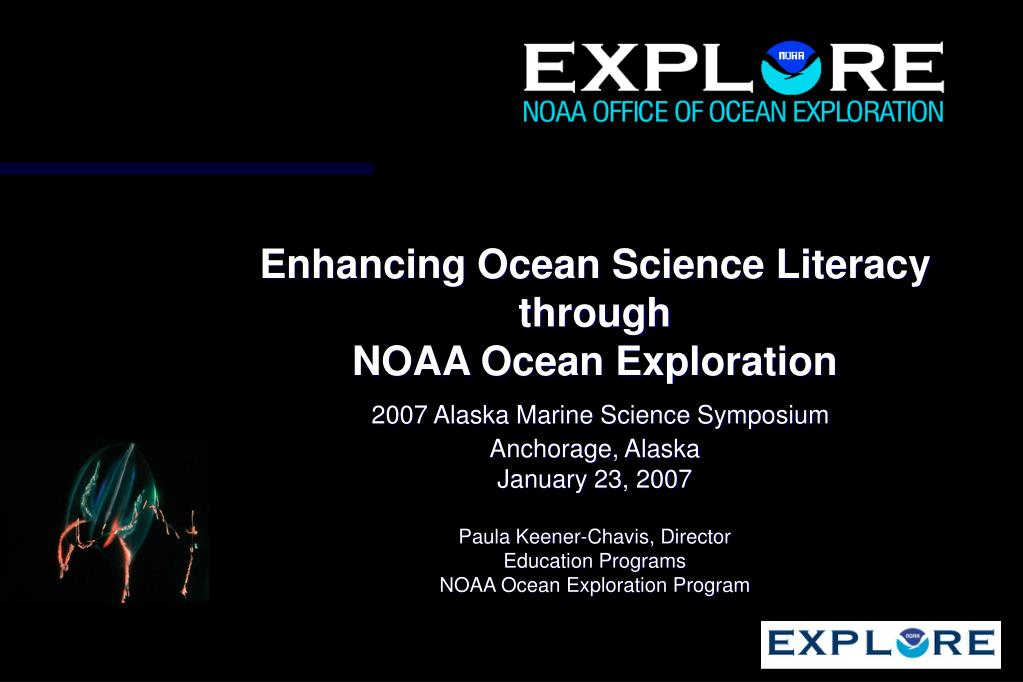 EXPLORE
NOAA
NOAA OFFICE OF OCEAN EXPLORATION

Enhancing Ocean Science Literacy through NOAA Ocean Exploration

2007 Alaska Marine Science Symposium
Anchorage, Alaska
January 23, 2007

Paula Keener-Chavis, Director
Education Programs
NOAA Ocean Exploration Program

EXPLORE
NOAA